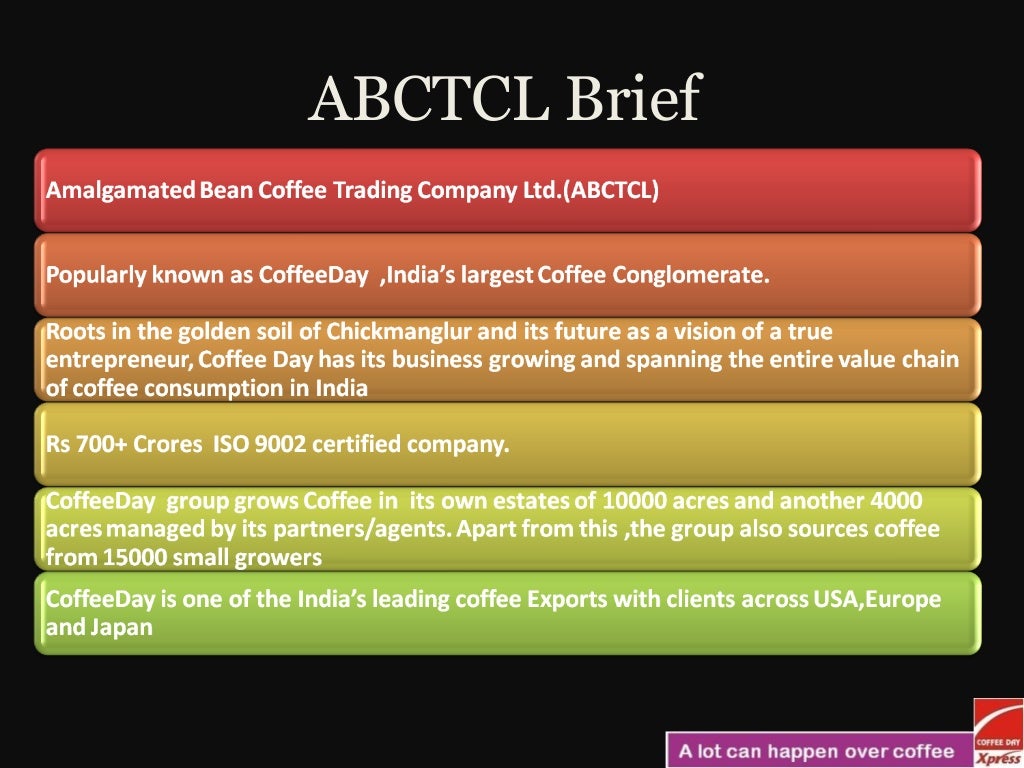 ABCTCL Brief

Amalgamated Bean Coffee Trading Company Ltd.(ABCTCL)

Popularly known as CoffeeDay ,India's largest Coffee Conglomerate.

Roots in the golden soil of Chickmanglur and its future as a vision of a true entrepreneur, Coffee Day has its business growing and spanning the entire value chain of coffee consumption in India

Rs 700+ Crores ISO 9002 certified company.

CoffeeDay group grows Coffee in its own estates of 10000 acres and another 4000 acres managed by its partners/agents. Apart from this ,the group also sources coffee from 15000 small growers

CoffeeDay is one of the India's leading coffee Exports with clients across USA,Europe and Japan

A lot can happen over coffee

COFFEE DAY Xpress